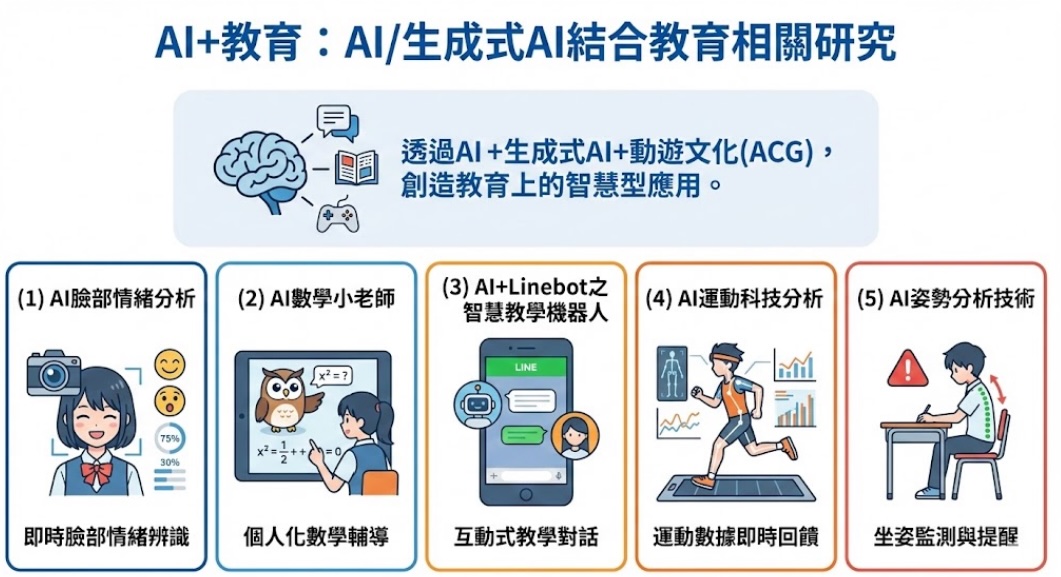 AI+教育：AI/生成式AI結合教育相關研究

透過AI +生成式AI+動遊文化(ACG)，創造教育上的智慧型應用。

(1) AI臉部情緒分析

75%

30%

即時臉部情緒辨識

(2) AI數學小老師

$x^2 = ?$

$x^2 = \frac{1}{2} + + = 0$

個人化數學輔導

(3) AI+Linebot之智慧教學機器人

LINE

互動式教學對話

(4) AI運動科技分析

運動數據即時回饋

(5) AI姿勢分析技術

坐姿監測與提醒